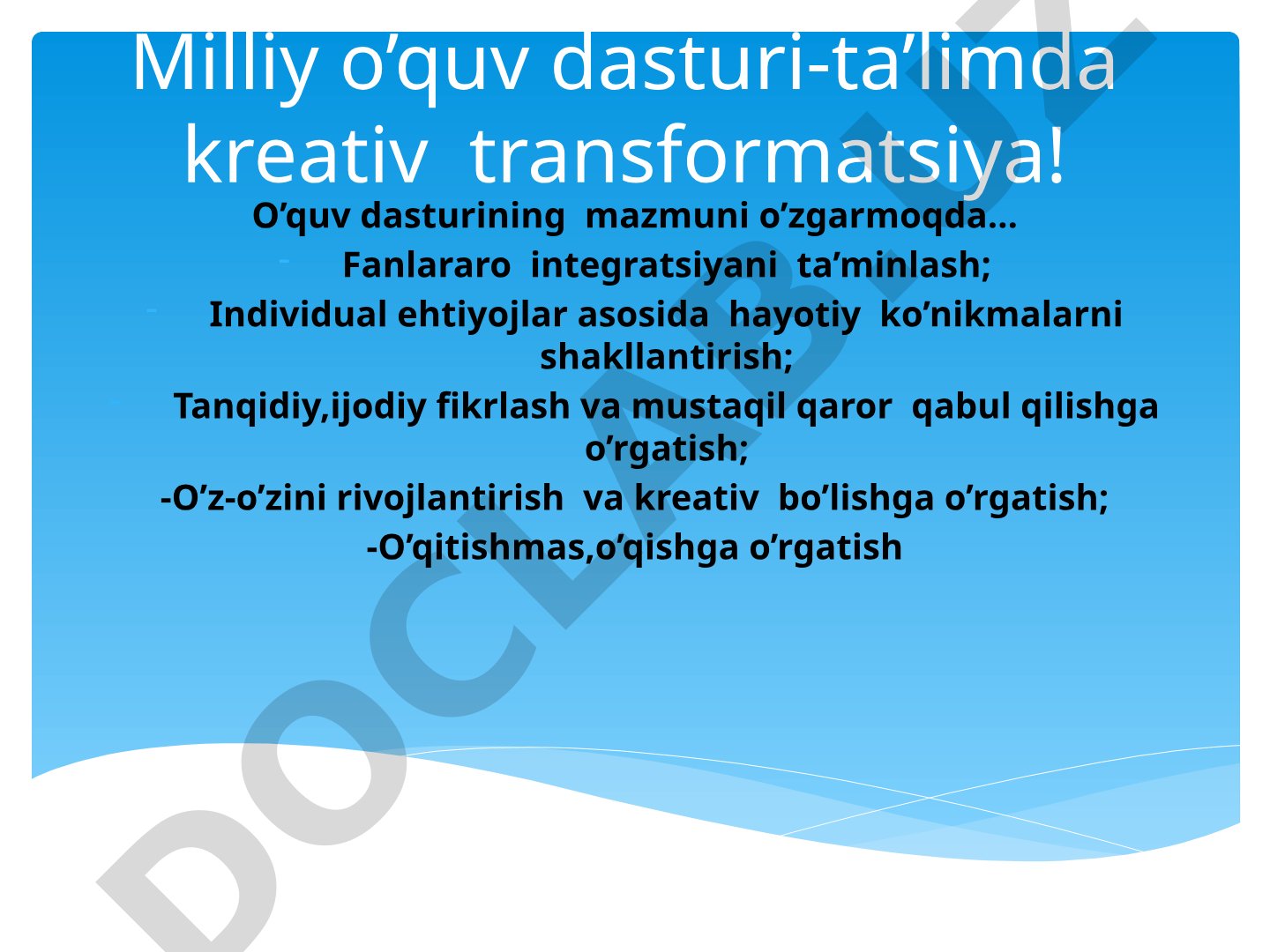 Milliy o’quv dasturi-ta’limda kreativ transformatsiya!

O’quv dasturining mazmuni o’zgarmoqda…

- Fanlararo integratsiyani ta’minlash;

- Individual ehtiyojlar asosida hayotiy ko’nikmalarni shakllantirish;

- Tanqidiy,ijodiy fikrlash va mustaqil qaror qabul qilishga o’rgatish;

-O’z-o’zini rivojlantirish va kreativ bo’lishga o’rgatish;

-O’qitishmas,o’qishga o’rgatish

DOCLAB.UZ